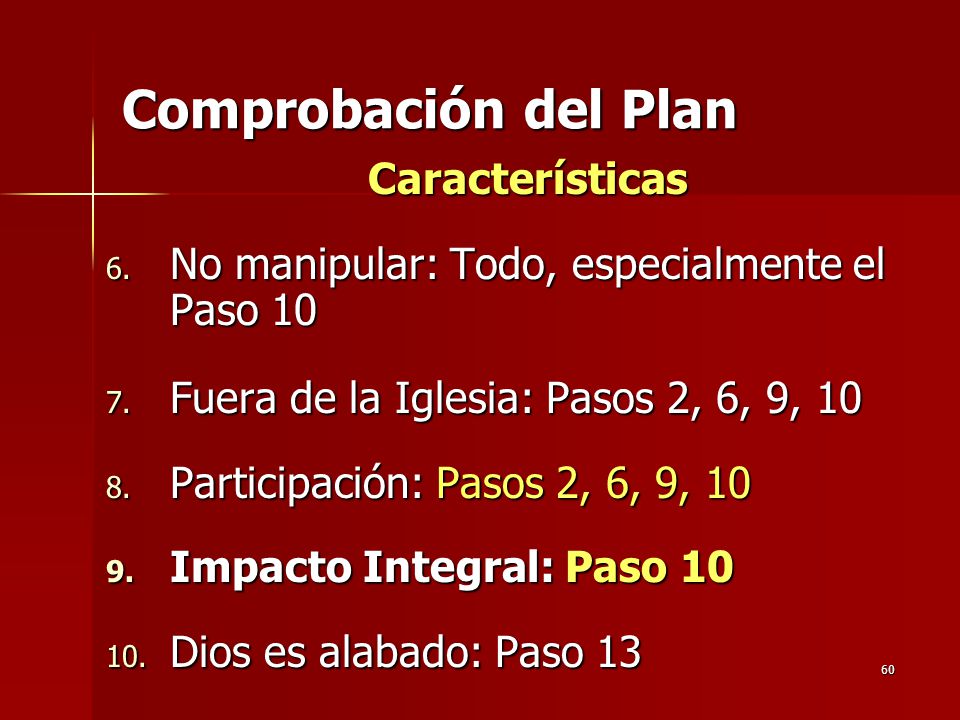 Comprobación del Plan
Características

6. No manipular: Todo, especialmente el Paso 10

7. Fuera de la Iglesia: Pasos 2, 6, 9, 10

8. Participación: Pasos 2, 6, 9, 10

9. Impacto Integral: Paso 10

10. Dios es alabado: Paso 13

60